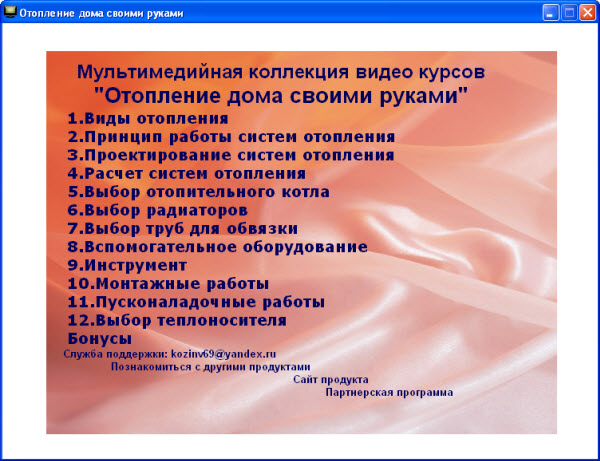 Отопление дома своими руками

Мультимедийная коллекция видео курсов
"Отопление дома своими руками"

1.Виды отопления
2.Принцип работы систем отопления
3.Проектирование систем отопления
4.Расчет систем отопления
5.Выбор отопительного котла
6.Выбор радиаторов
7.Выбор труб для обвязки
8.Вспомогательное оборудование
9.Инструмент
10.Монтажные работы
11.Пусконаладочные работы
12.Выбор теплоносителя
Бонусы

Служба поддержки: kozinv69@yandex.ru
Познакомиться с другими продуктами
Сайт продукта
Партнерская программа